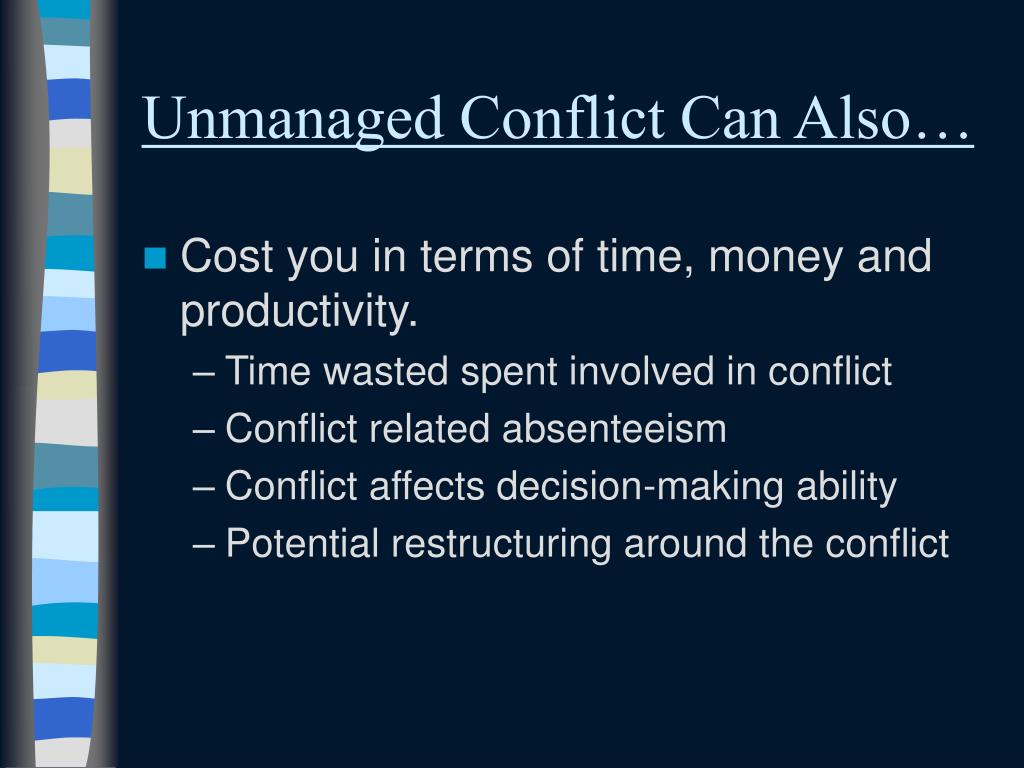 Unmanaged Conflict Can Also…

Cost you in terms of time, money and productivity.

– Time wasted spent involved in conflict
– Conflict related absenteeism
– Conflict affects decision-making ability
– Potential restructuring around the conflict